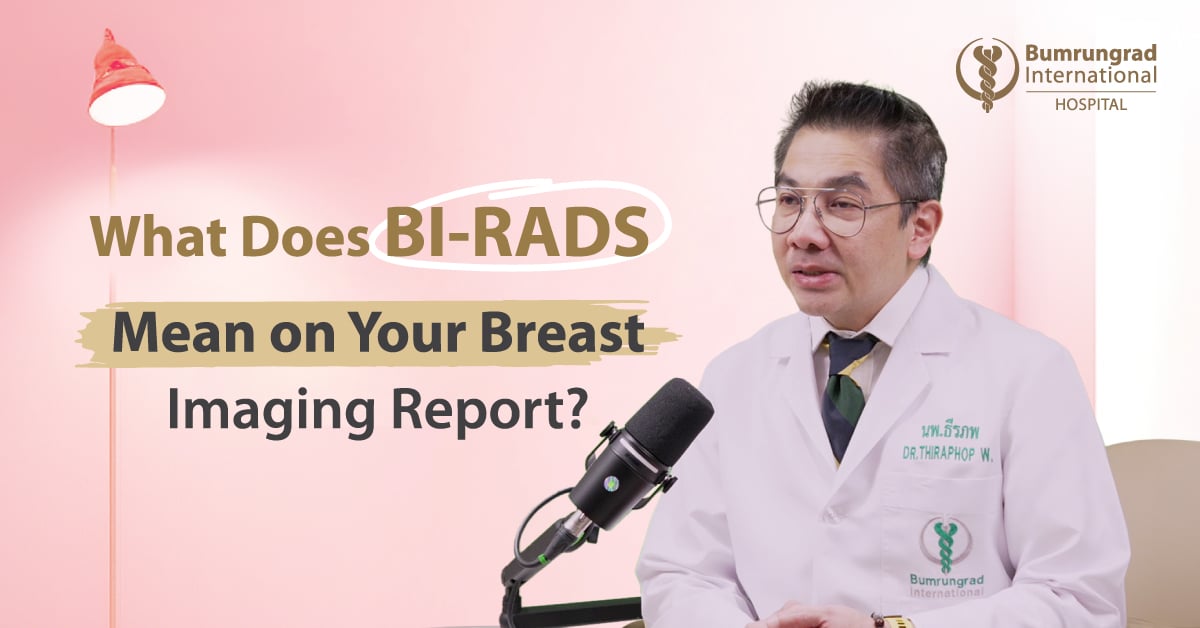 Bumrungrad International HOSPITAL

What Does BI-RADS Mean on Your Breast Imaging Report?

นพ.ธีรภพ
DR.THIRAPHOP W.

Bumrungrad International